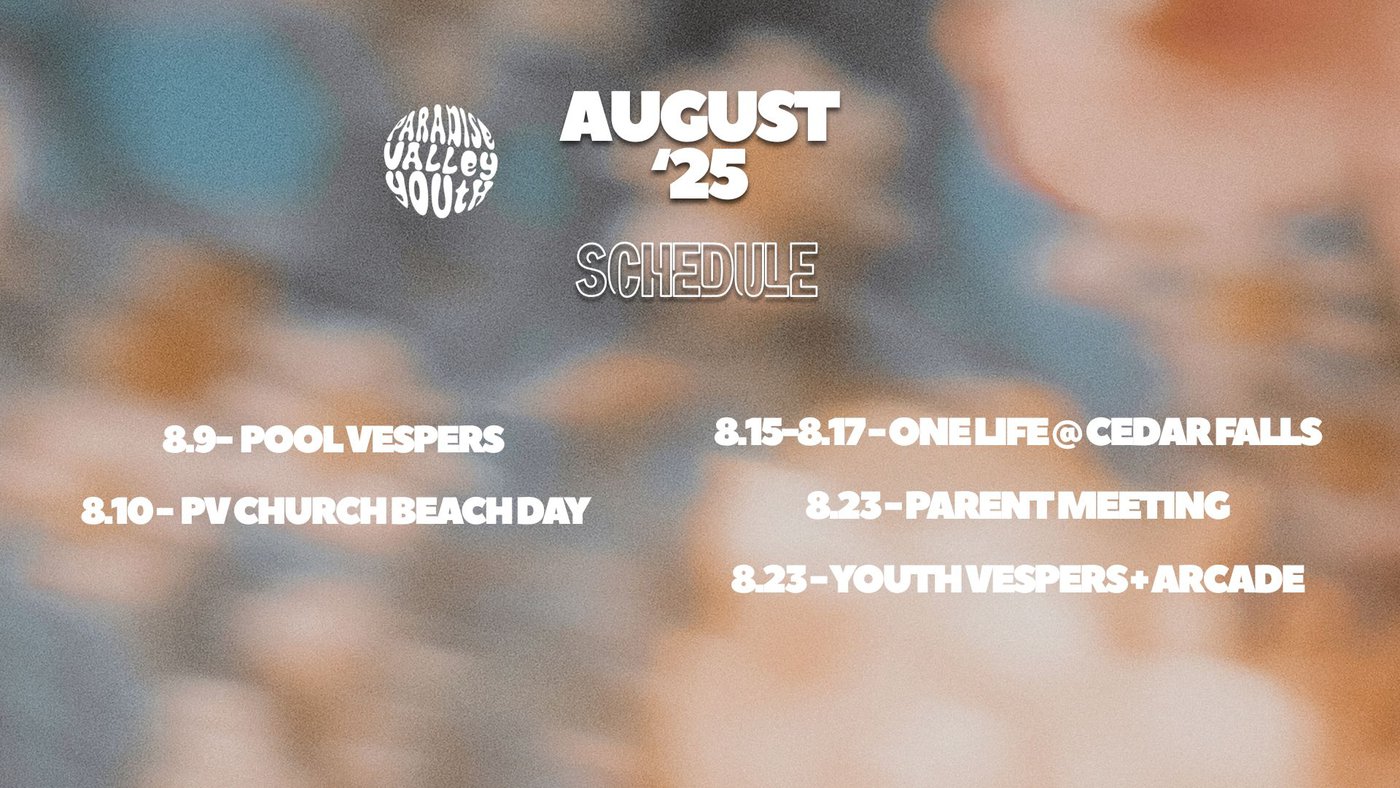 PARADISE VALLEY YOUTH

AUGUST '25

SCHEDULE

8.9- POOL VESPERS

8.10 - PV CHURCH BEACH DAY

8.15-8.17 - ONE LIFE @ CEDAR FALLS

8.23 - PARENT MEETING

8.23 - YOUTH VESPERS + ARCADE